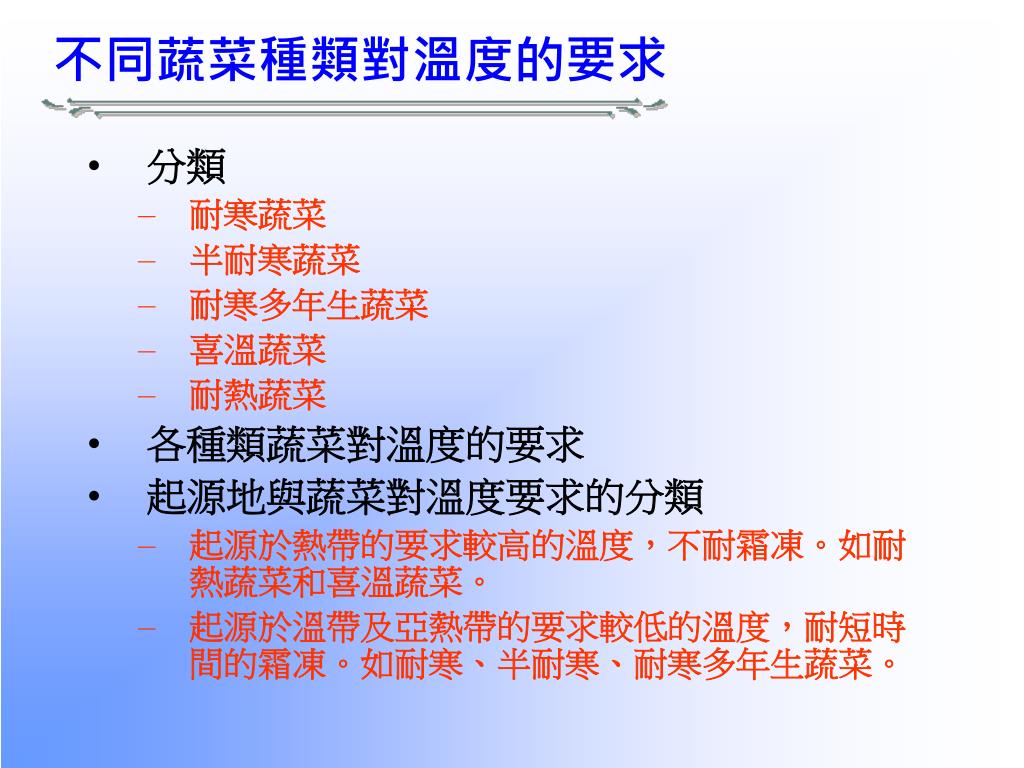 不同蔬菜種類對溫度的要求

• 分類
– 耐寒蔬菜
– 半耐寒蔬菜
– 耐寒多年生蔬菜
– 喜溫蔬菜
– 耐熱蔬菜
• 各種類蔬菜對溫度的要求
• 起源地與蔬菜對溫度要求的分類
– 起源於熱帶的要求較高的溫度，不耐霜凍。如耐熱蔬菜和喜溫蔬菜。
– 起源於溫帶及亞熱帶的要求較低的溫度，耐短時間的霜凍。如耐寒、半耐寒、耐寒多年生蔬菜。